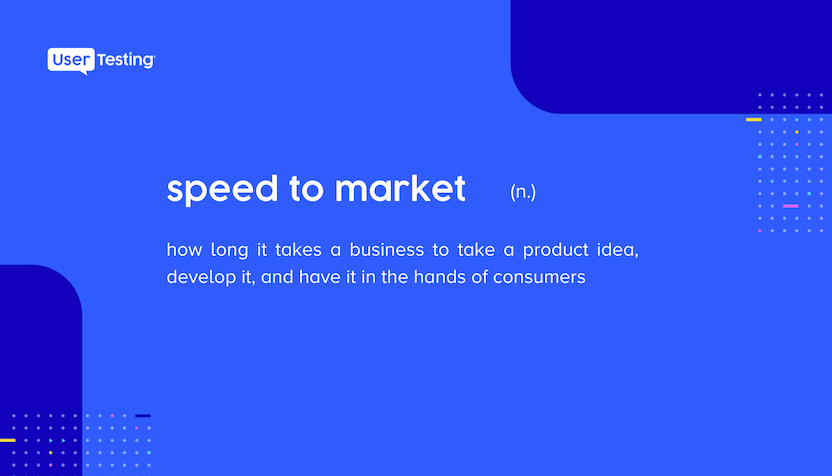 UserTesting

speed to market (n.)

how long it takes a business to take a product idea, develop it, and have it in the hands of consumers